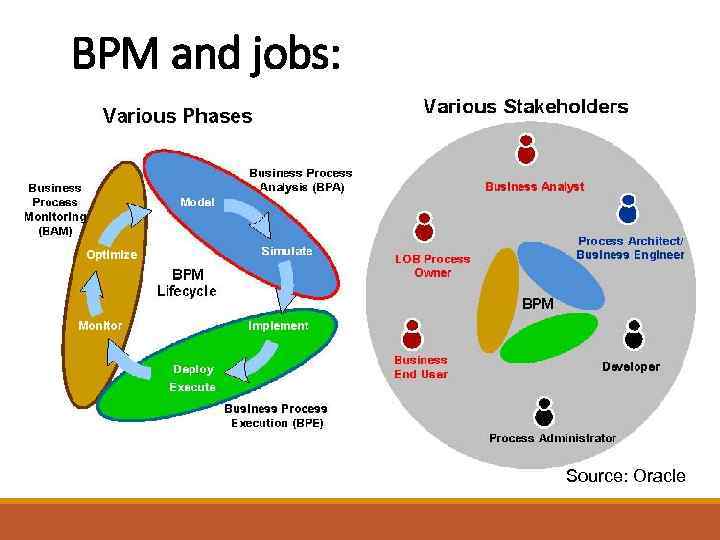 BPM and jobs:

Various Phases

Business Process Monitoring (BAM)

Business Process Analysis (BPA)

Model

Simulate

Optimize

BPM Lifecycle

Monitor

Implement

Deploy

Execute

Business Process Execution (BPE)

Various Stakeholders

Business Analyst

Process Architect/ Business Engineer

LOB Process Owner

BPM

Business End User

Developer

Process Administrator

Source: Oracle